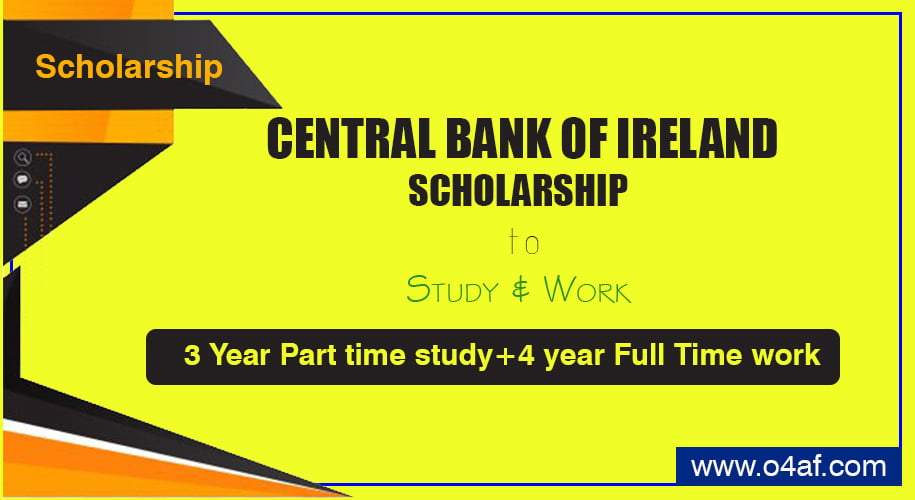 Scholarship

CENTRAL BANK OF IRELAND
SCHOLARSHIP

to

Study & Work

3 Year Part time study+4 year Full Time work

www.o4af.com